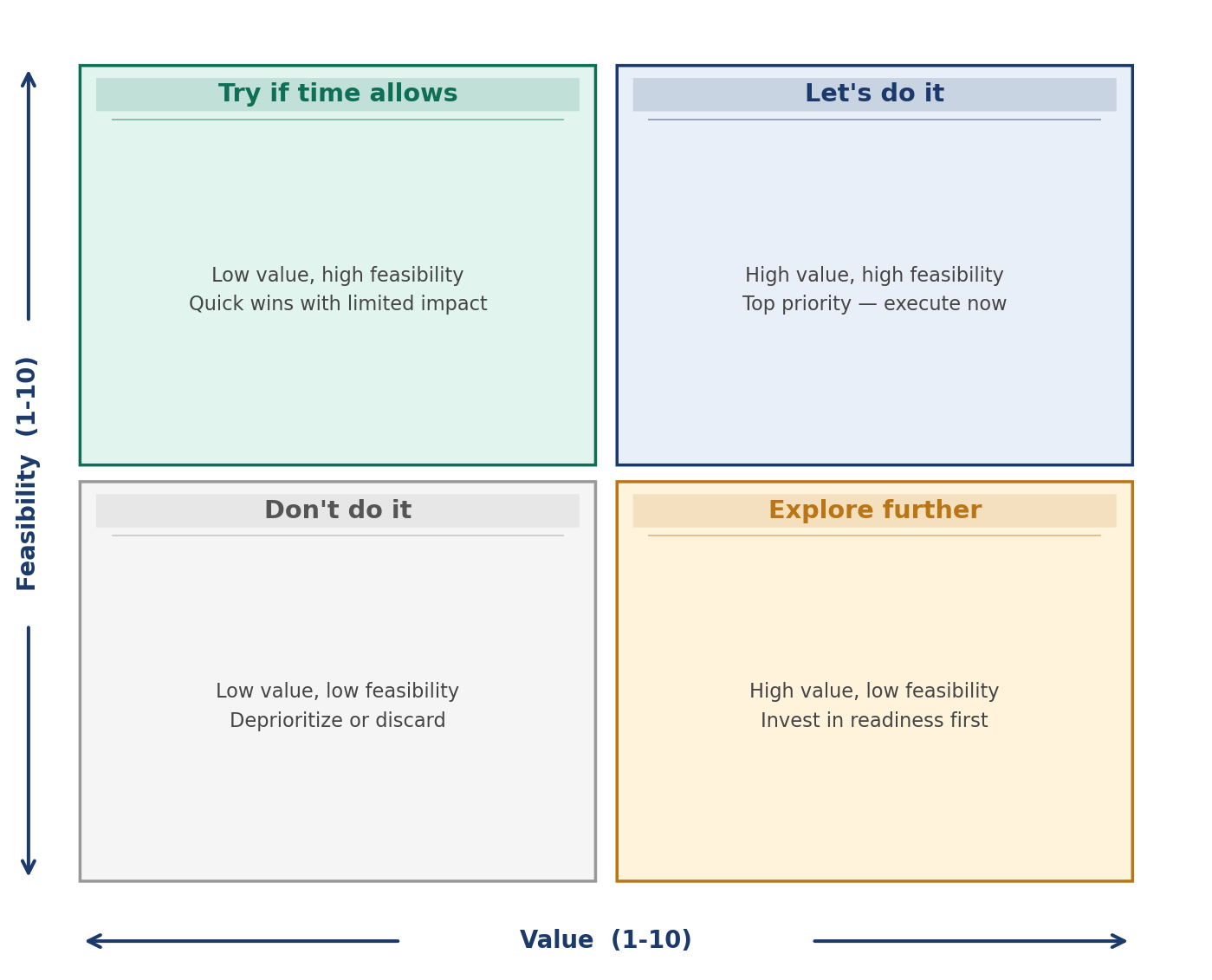 Feasibility (1-10)

Try if time allows

Low value, high feasibility
Quick wins with limited impact

Let's do it

High value, high feasibility
Top priority — execute now

Don't do it

Low value, low feasibility
Deprioritize or discard

Explore further

High value, low feasibility
Invest in readiness first

Value (1-10)